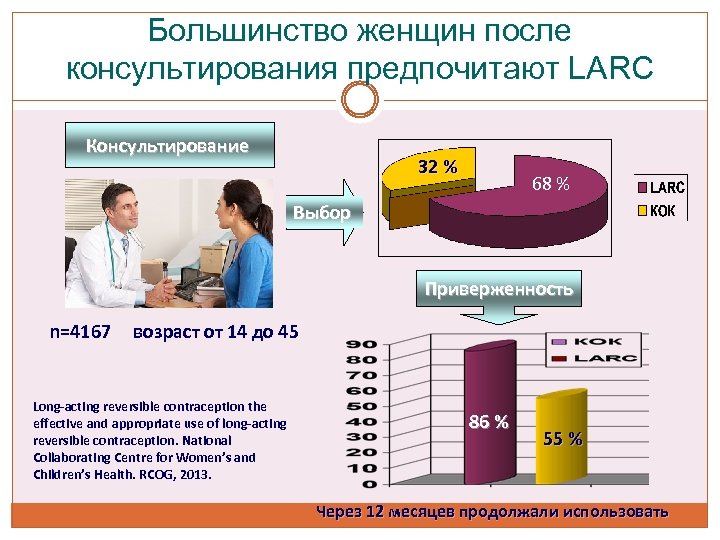 Большинство женщин после консультирования предпочитают LARC

Консультирование

Выбор

32 %

68 %

LARC
КОК

Приверженность

n=4167 возраст от 14 до 45

КОК
LARC

90
80
70
60
50
40
30
20
10
0

86 %

55 %

Long-acting reversible contraception the effective and appropriate use of long-acting reversible contraception. National Collaborating Centre for Women's and Children's Health. RCOG, 2013.

Через 12 месяцев продолжали использовать